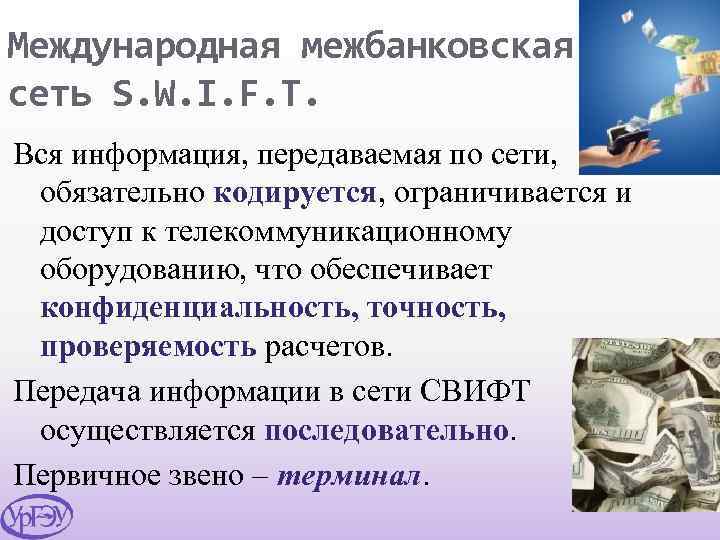 Международная межбанковская сеть S.W.I.F.T.

Вся информация, передаваемая по сети, обязательно кодируется, ограничивается и доступ к телекоммуникационному оборудованию, что обеспечивает конфиденциальность, точность, проверяемость расчетов.

Передача информации в сети СВИФТ осуществляется последовательно.

Первичное звено – терминал.

УрГЭУ